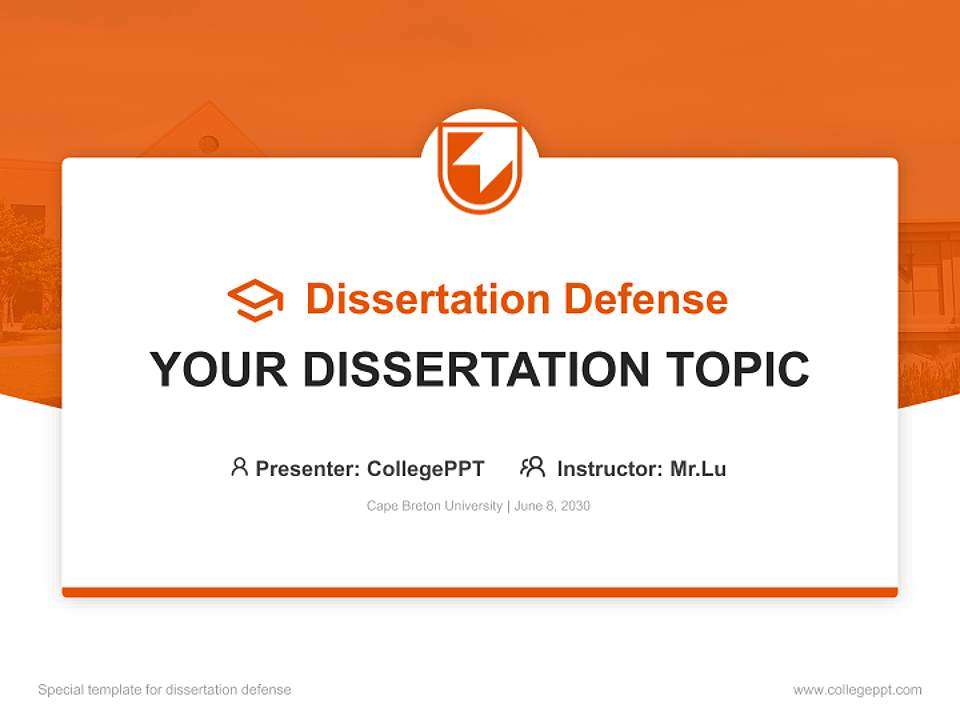 Dissertation Defense

YOUR DISSERTATION TOPIC

Presenter: CollegePPT Instructor: Mr.Lu

Cape Breton University | June 8, 2030

Special template for dissertation defense

www.collegeppt.com